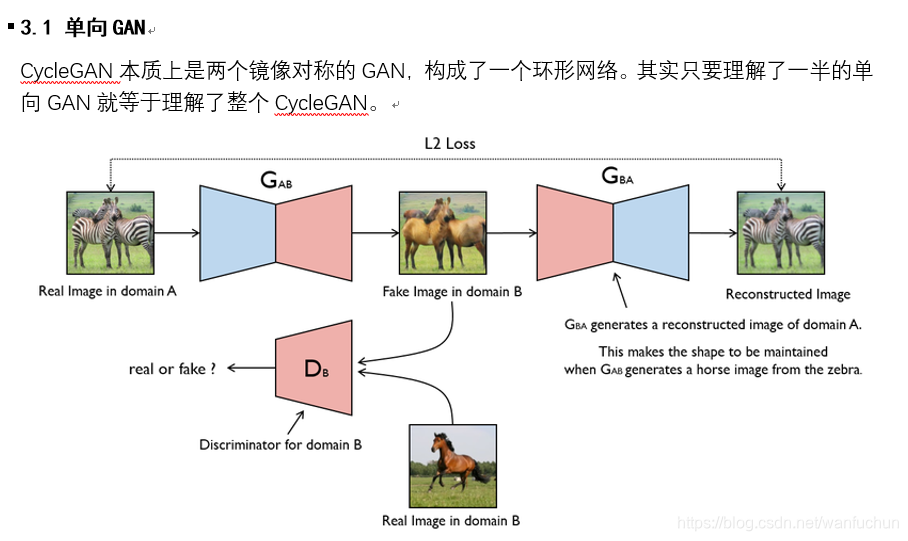 3.1 单向 GAN

CycleGAN 本质上是两个镜像对称的 GAN，构成了一个环形网络。其实只要理解了一半的单向 GAN 就等于理解了整个 CycleGAN。

L2 Loss

$G_{AB}$

$G_{BA}$

Real Image in domain A

Fake Image in domain B

Reconstructed Image

$G_{BA}$ generates a reconstructed image of domain A.

This makes the shape to be maintained when $G_{AB}$ generates a horse image from the zebra.

real or fake ?

$D_B$

Discriminator for domain B

Real Image in domain B

https://blog.csdn.net/wanfuchun